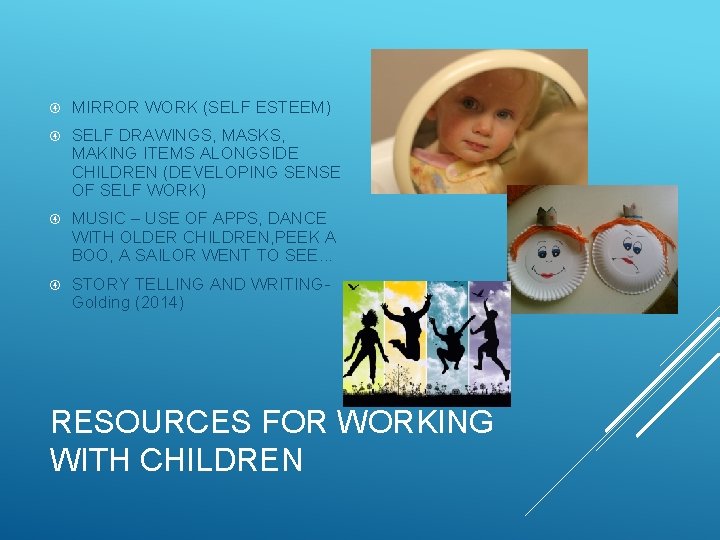 MIRROR WORK (SELF ESTEEM)

SELF DRAWINGS, MASKS, MAKING ITEMS ALONGSIDE CHILDREN (DEVELOPING SENSE OF SELF WORK)

MUSIC – USE OF APPS, DANCE WITH OLDER CHILDREN,PEEK A BOO, A SAILOR WENT TO SEE…

STORY TELLING AND WRITING- Golding (2014)

RESOURCES FOR WORKING WITH CHILDREN